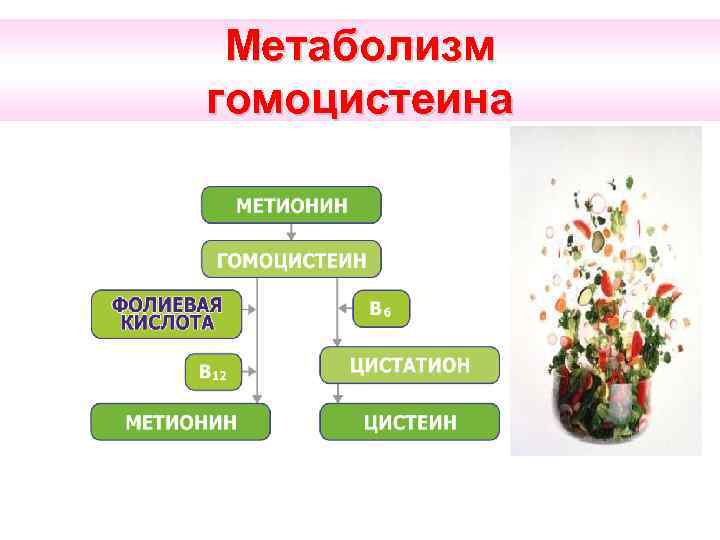 Метаболизм гомоцистеина

МЕТИОНИН

ГОМОЦИСТЕИН

ФОЛИЕВАЯ КИСЛОТА

$B_6$

$B_{12}$

ЦИСТАТИОН

МЕТИОНИН

ЦИСТЕИН